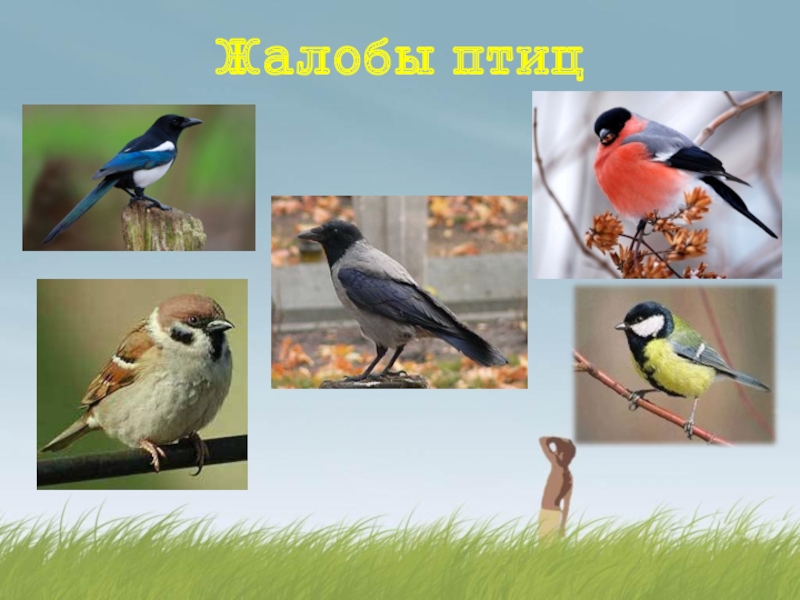 Жалобы птиц